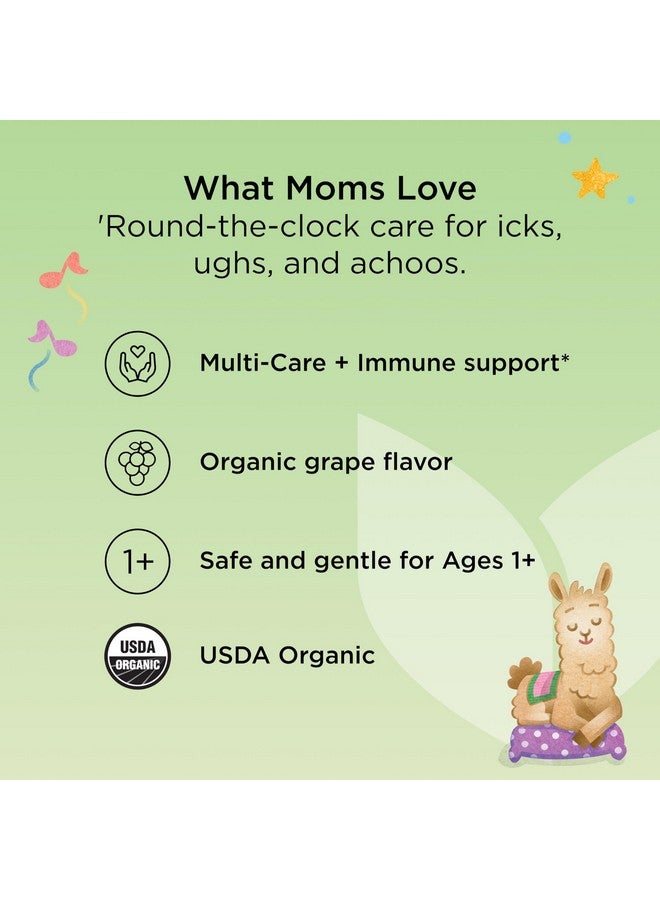 What Moms Love
'Round-the-clock care for icks, ughs, and achoos.

Multi-Care + Immune support*

Organic grape flavor

1+

Safe and gentle for Ages 1+

USDA ORGANIC

USDA Organic